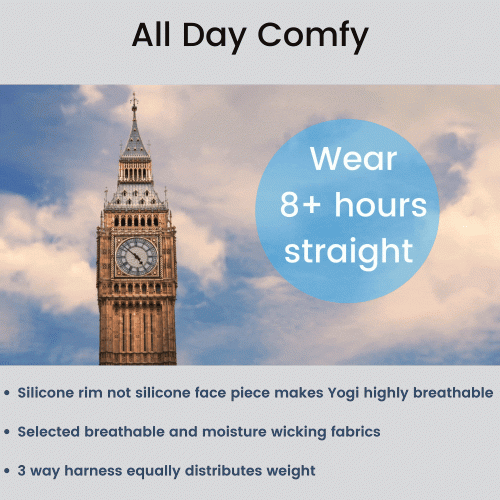 All Day Comfy

Wear 8+ hours straight

• Silicone rim not silicone face piece makes Yogi highly breathable

• Selected breathable and moisture wicking fabrics

• 3 way harness equally distributes weight